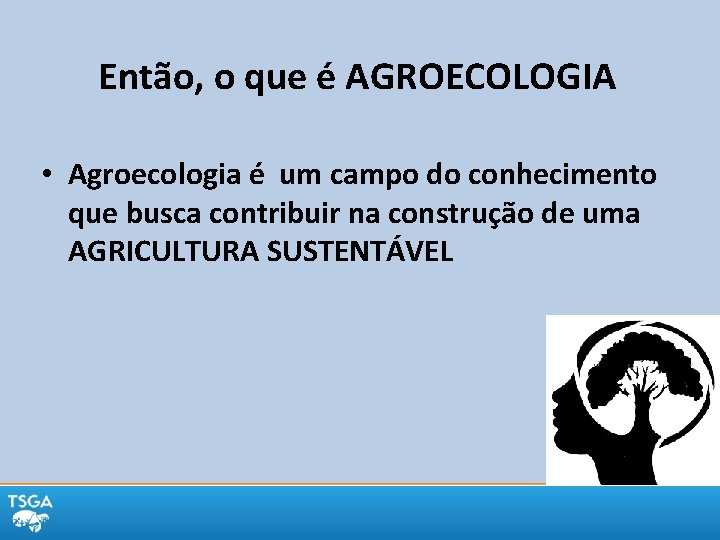 Então, o que é AGROECOLOGIA

• Agroecologia é um campo do conhecimento que busca contribuir na construção de uma AGRICULTURA SUSTENTÁVEL

TSGA